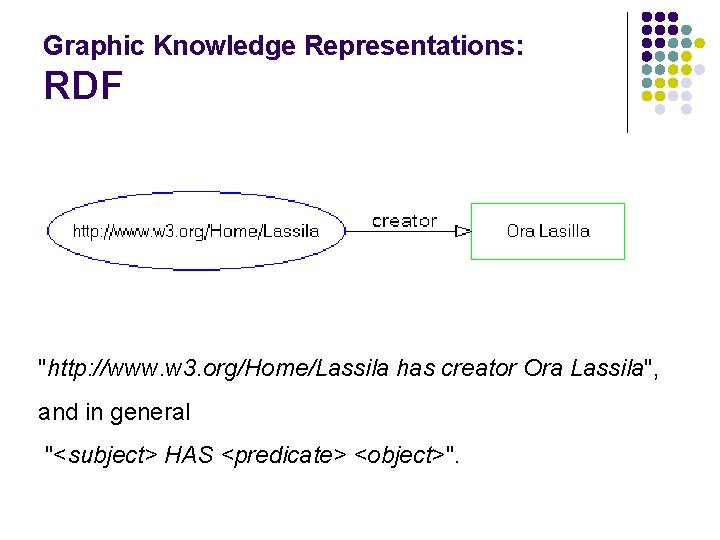 Graphic Knowledge Representations:
RDF

http://www.w3.org/Home/Lassila

creator

Ora Lasilla

"http://www.w3.org/Home/Lassila has creator Ora Lassila",

and in general

"<subject> HAS <predicate> <object>".